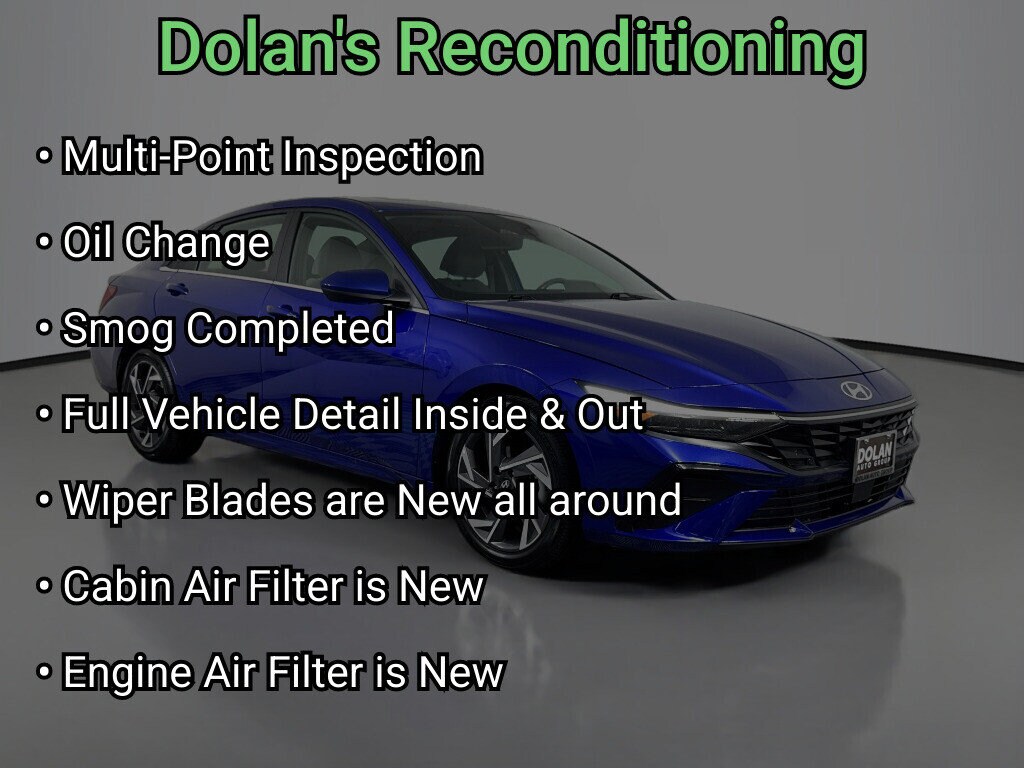 Dolan's Reconditioning

• Multi-Point Inspection

• Oil Change

• Smog Completed

• Full Vehicle Detail Inside & Out

• Wiper Blades are New all around

• Cabin Air Filter is New

• Engine Air Filter is New

DOLAN AUTO GROUP